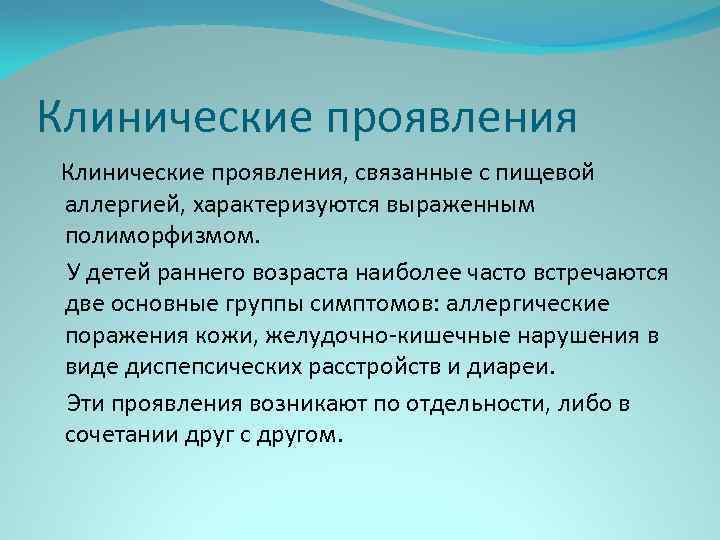 Клинические проявления

Клинические проявления, связанные с пищевой аллергией, характеризуются выраженным полиморфизмом.

У детей раннего возраста наиболее часто встречаются две основные группы симптомов: аллергические поражения кожи, желудочно-кишечные нарушения в виде диспепсических расстройств и диареи.

Эти проявления возникают по отдельности, либо в сочетании друг с другом.